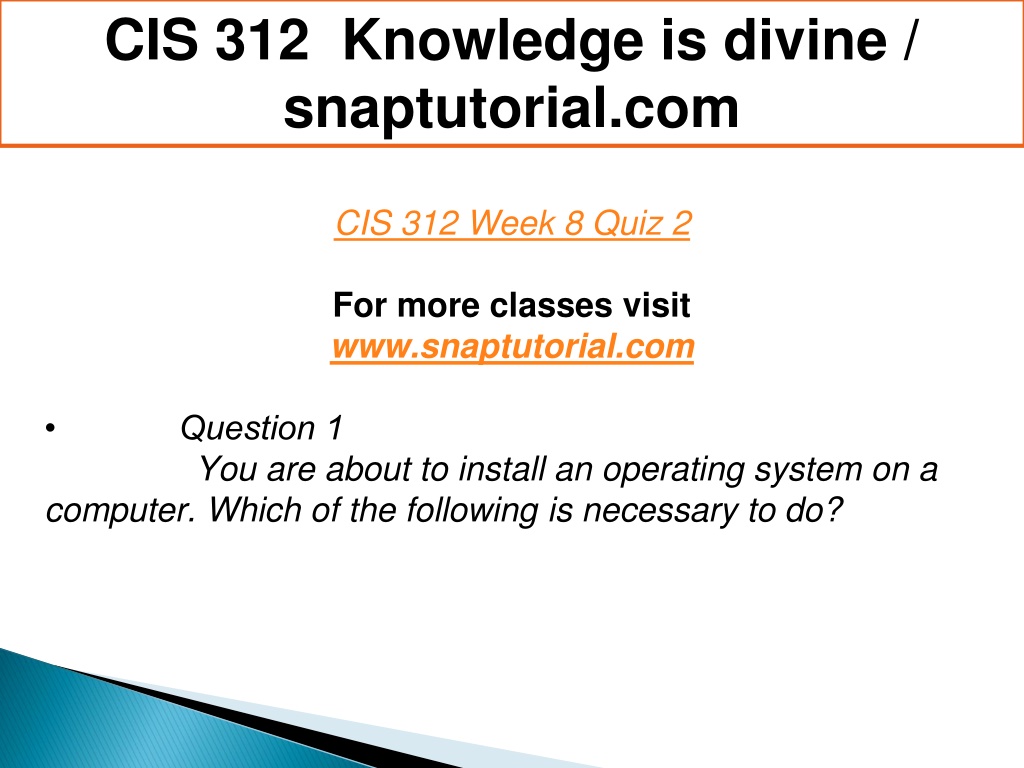 CIS 312 Knowledge is divine / snaptutorial.com

CIS 312 Week 8 Quiz 2

For more classes visit
www.snaptutorial.com

• Question 1
You are about to install an operating system on a computer. Which of the following is necessary to do?